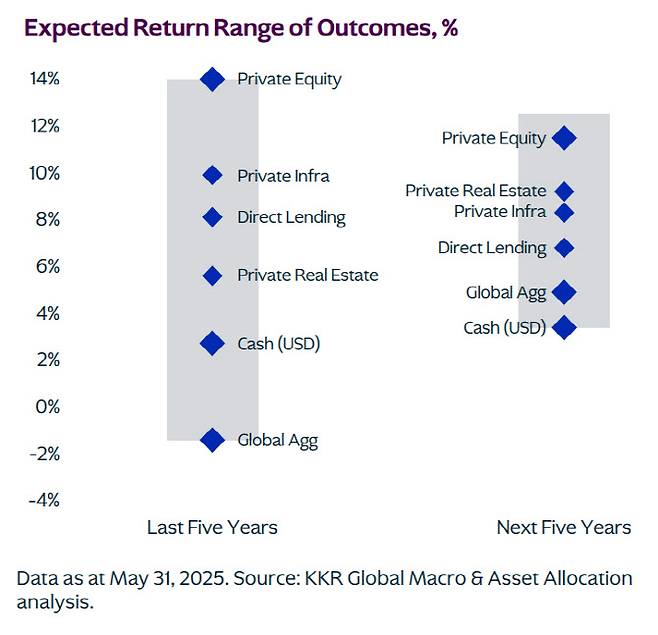 Expected Return Range of Outcomes, %

14%
12%
10%
8%
6%
4%
2%
0%
-2%
-4%

Private Equity
Private Infra
Direct Lending
Private Real Estate
Cash (USD)
Global Agg

Private Equity
Private Real Estate
Private Infra
Direct Lending
Global Agg
Cash (USD)

Last Five Years

Next Five Years

Data as at May 31, 2025. Source: KKR Global Macro & Asset Allocation analysis.